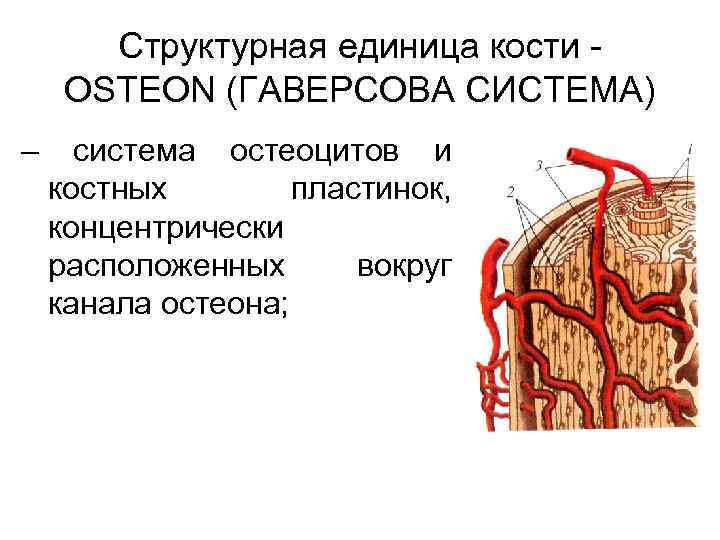 Структурная единица кости - OSTEON (ГАВЕРСОВА СИСТЕМА)

– система остеоцитов и костных пластинок, концентрически расположенных вокруг канала остеона;

3
1
2